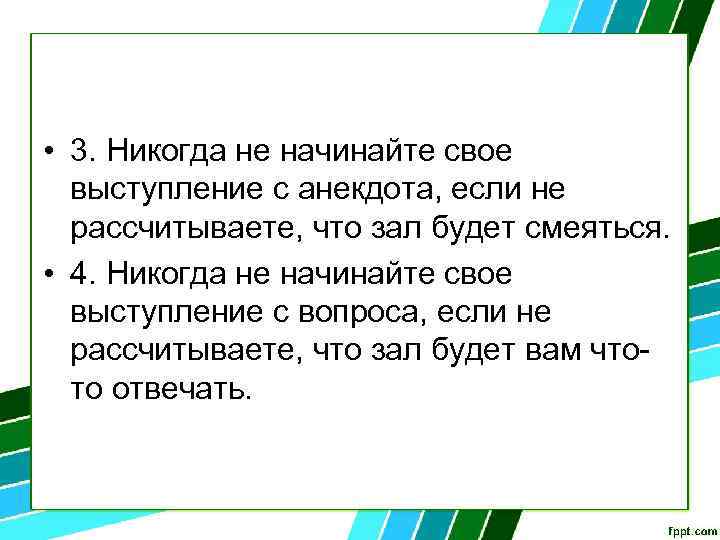 • 3. Никогда не начинайте свое выступление с анекдота, если не рассчитываете, что зал будет смеяться.

• 4. Никогда не начинайте свое выступление с вопроса, если не рассчитываете, что зал будет вам что-то отвечать.

fppt.com